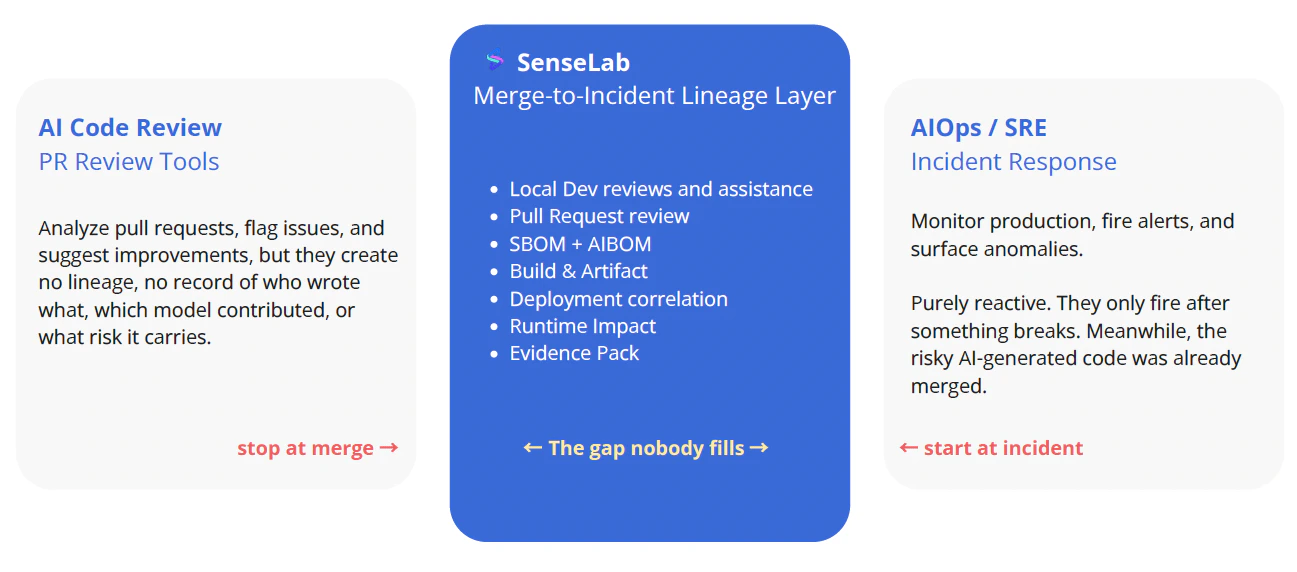 AI Code Review
PR Review Tools

Analyze pull requests, flag issues, and suggest improvements, but they create no lineage, no record of who wrote what, which model contributed, or what risk it carries.

stop at merge →

SenseLab
Merge-to-Incident Lineage Layer

- Local Dev reviews and assistance
- Pull Request review
- SBOM + AIBOM
- Build & Artifact
- Deployment correlation
- Runtime Impact
- Evidence Pack

← The gap nobody fills →

AIOps / SRE
Incident Response

Monitor production, fire alerts, and surface anomalies.

Purely reactive. They only fire after something breaks. Meanwhile, the risky AI-generated code was already merged.

← start at incident